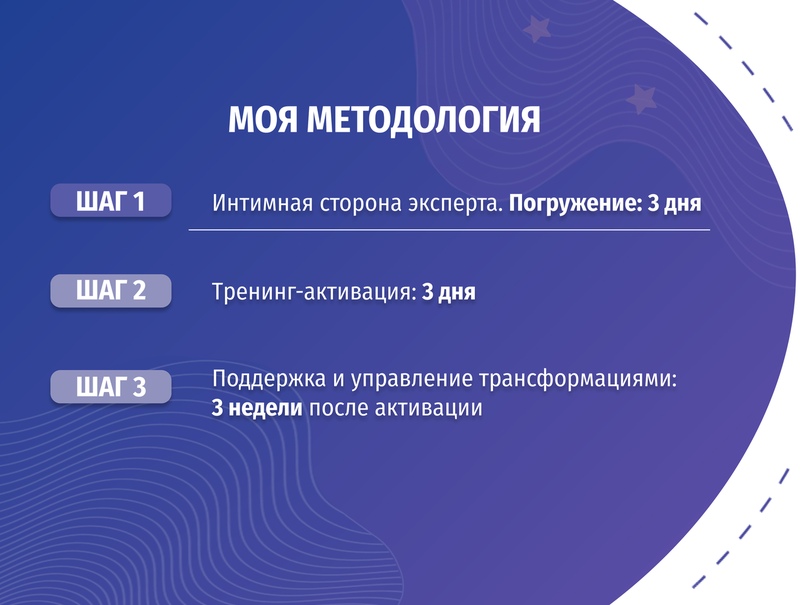 МОЯ МЕТОДОЛОГИЯ

ШАГ 1
Интимная сторона эксперта. Погружение: 3 дня

ШАГ 2
Тренинг-активация: 3 дня

ШАГ 3
Поддержка и управление трансформациями: 3 недели после активации